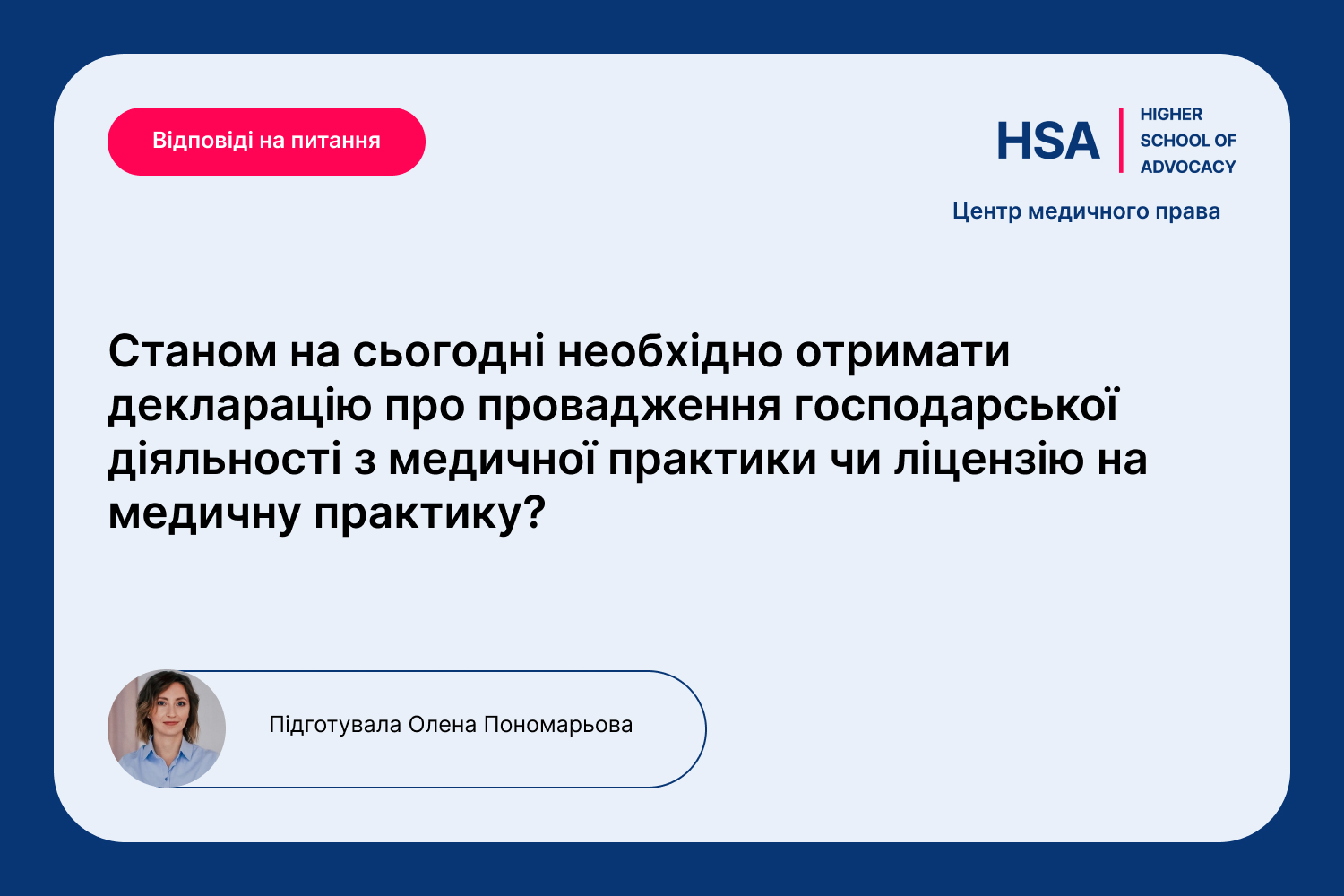 Відповіді на питання

HSA
HIGHER
SCHOOL OF
ADVOCACY

Центр медичного права

Станом на сьогодні необхідно отримати декларацію про провадження господарської діяльності з медичної практики чи ліцензію на медичну практику?

Підготувала Олена Пономарьова